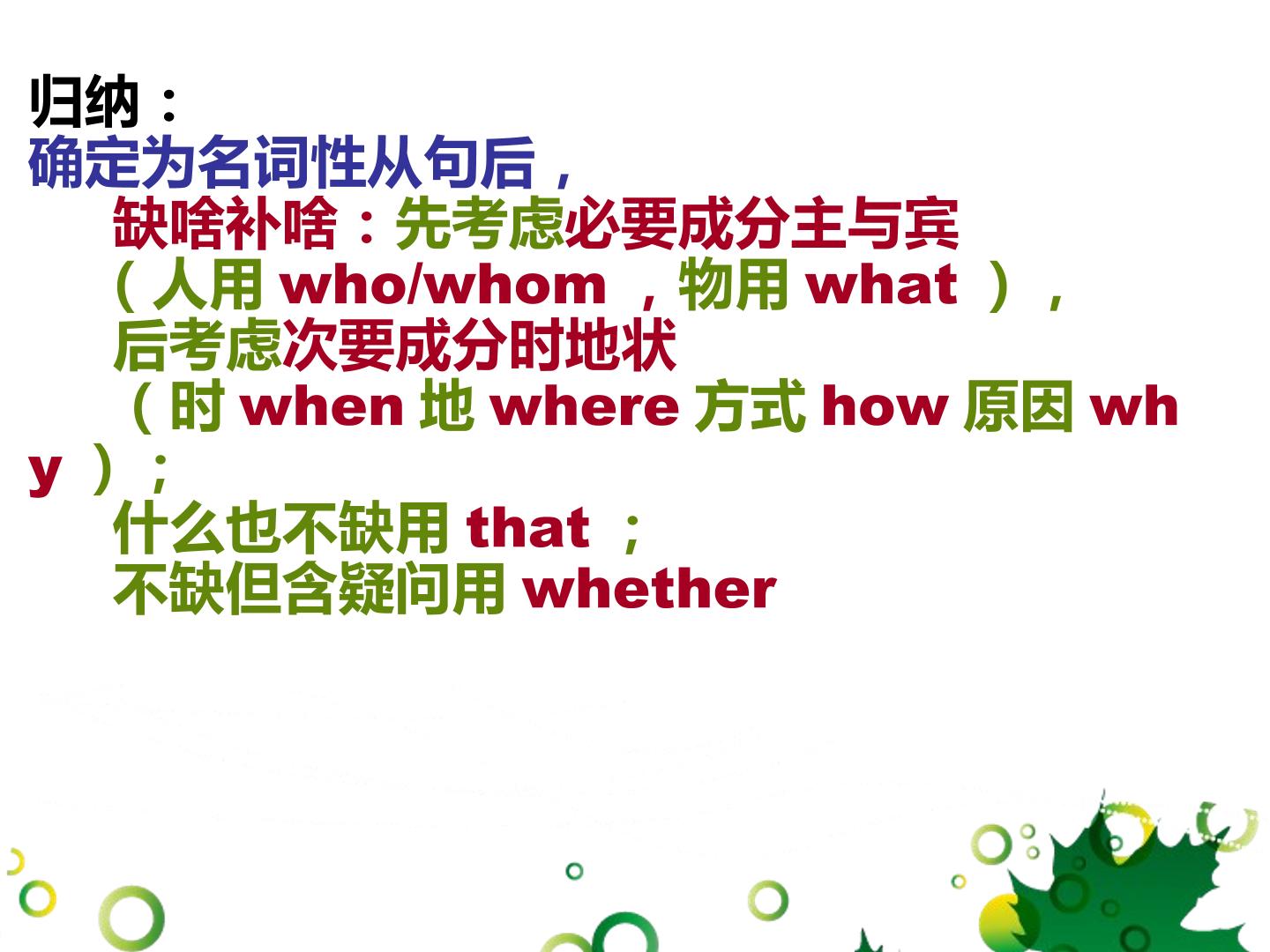 归纳：
确定为名词性从句后，
缺啥补啥：先考虑必要成分主与宾
（人用who/whom，物用what），
后考虑次要成分时地状
（时when地where方式how原因why）；
什么也不缺用that；
不缺但含疑问用whether